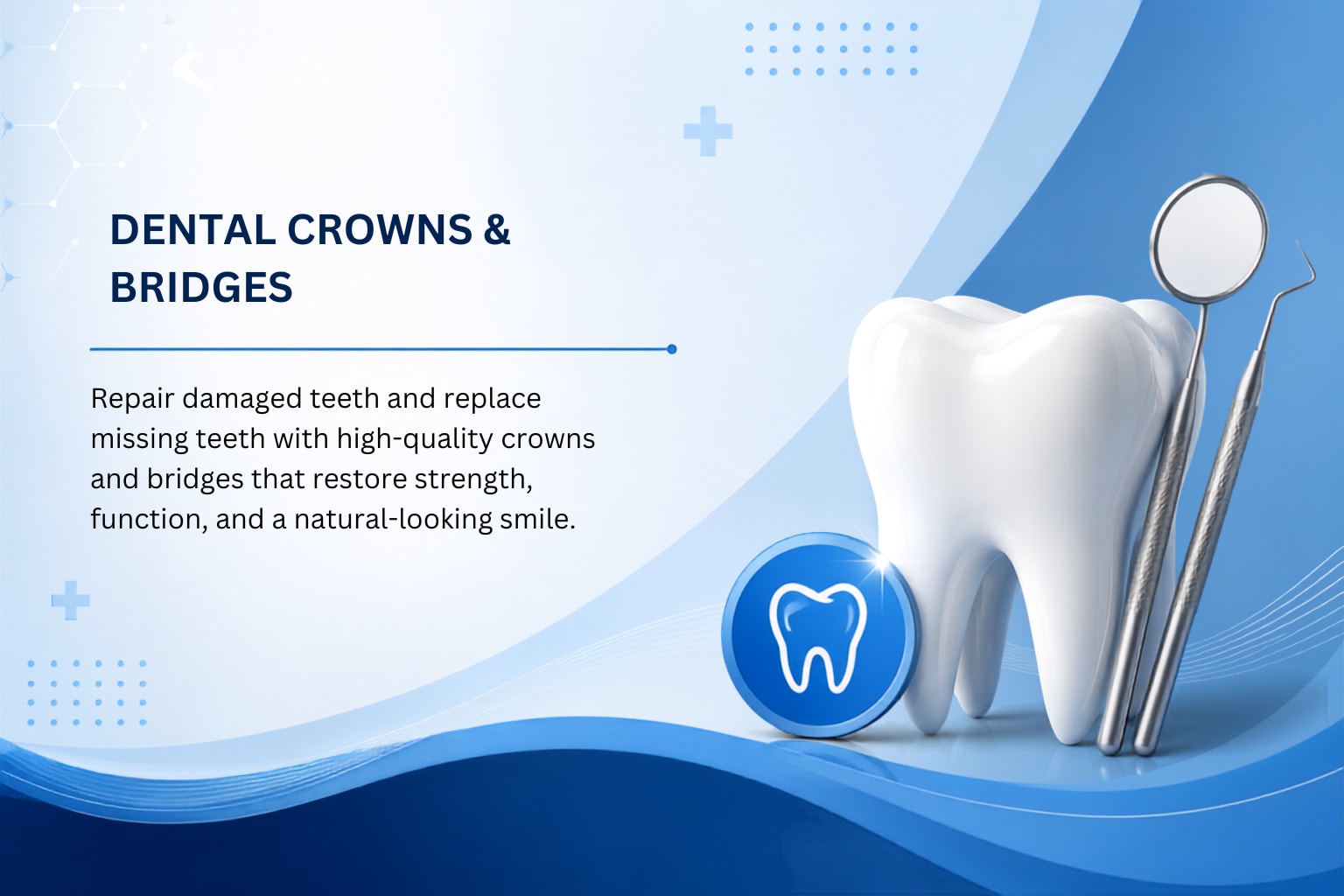 DENTAL CROWNS & BRIDGES

Repair damaged teeth and replace missing teeth with high-quality crowns and bridges that restore strength, function, and a natural-looking smile.